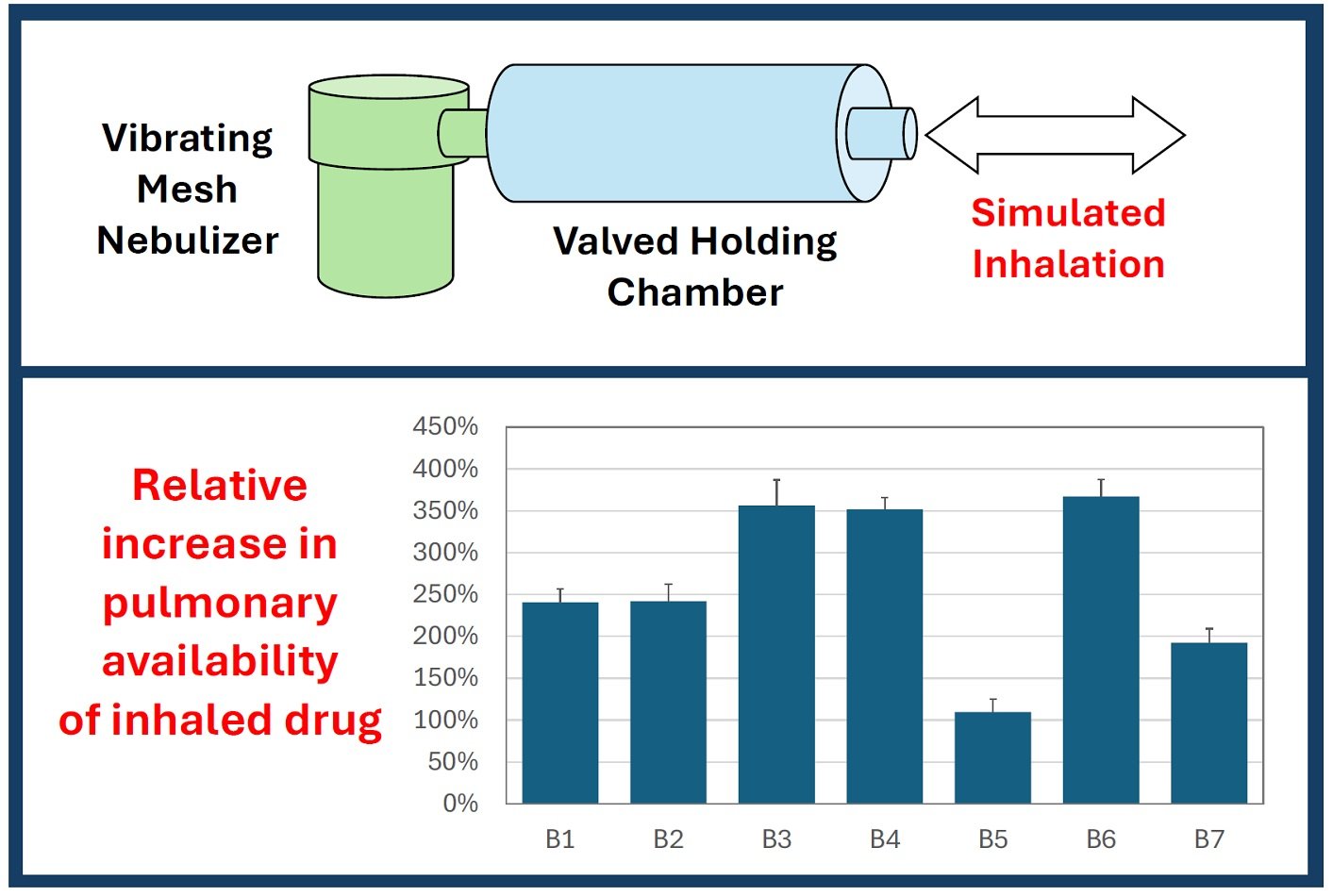 Vibrating Mesh Nebulizer

Valved Holding Chamber

Simulated Inhalation

Relative increase in pulmonary availability of inhaled drug

450%
400%
350%
300%
250%
200%
150%
100%
50%
0%

B1 B2 B3 B4 B5 B6 B7